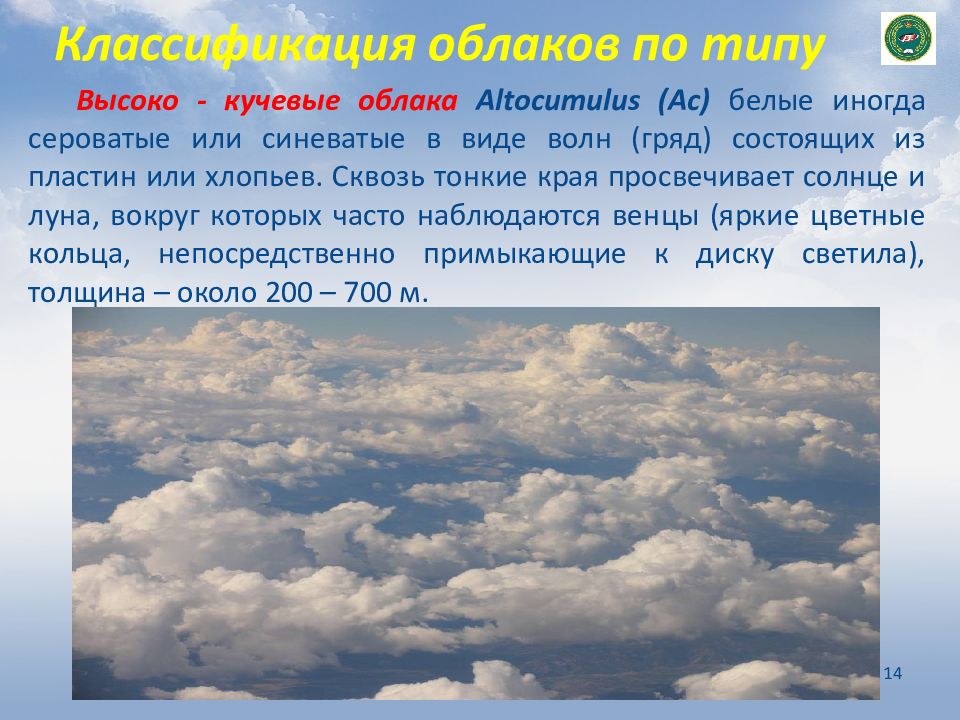 Классификация облаков по типу

Высоко - кучевые облака Altocumulus (Ac) белые иногда сероватые или синеватые в виде волн (гряд) состоящих из пластин или хлопьев. Сквозь тонкие края просвечивает солнце и луна, вокруг которых часто наблюдаются венцы (яркие цветные кольца, непосредственно примыкающие к диску светила), толщина – около 200 – 700 м.

14